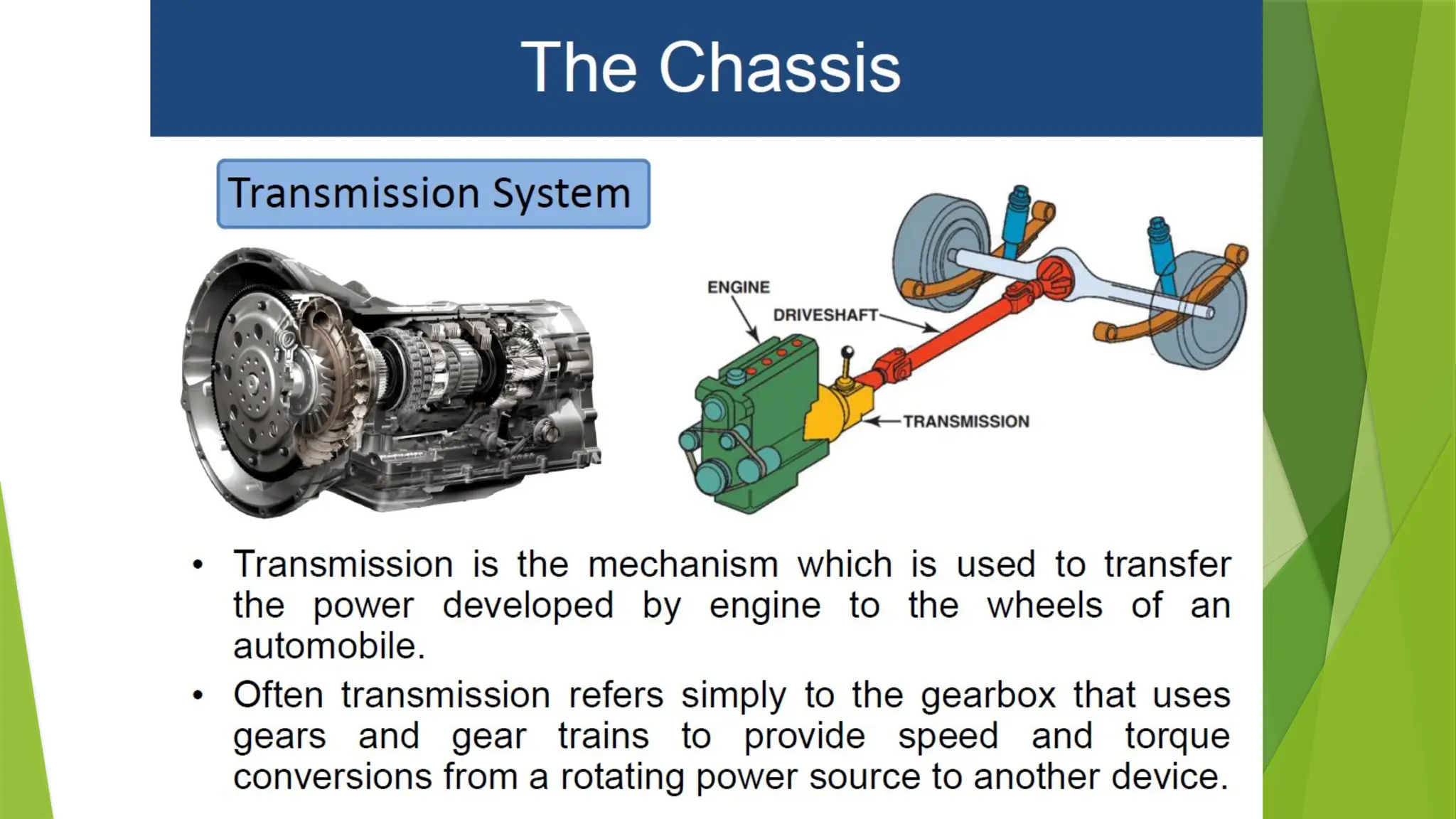 The Chassis

Transmission System

ENGINE

DRIVESHAFT

TRANSMISSION

• Transmission is the mechanism which is used to transfer the power developed by engine to the wheels of an automobile.

• Often transmission refers simply to the gearbox that uses gears and gear trains to provide speed and torque conversions from a rotating power source to another device.